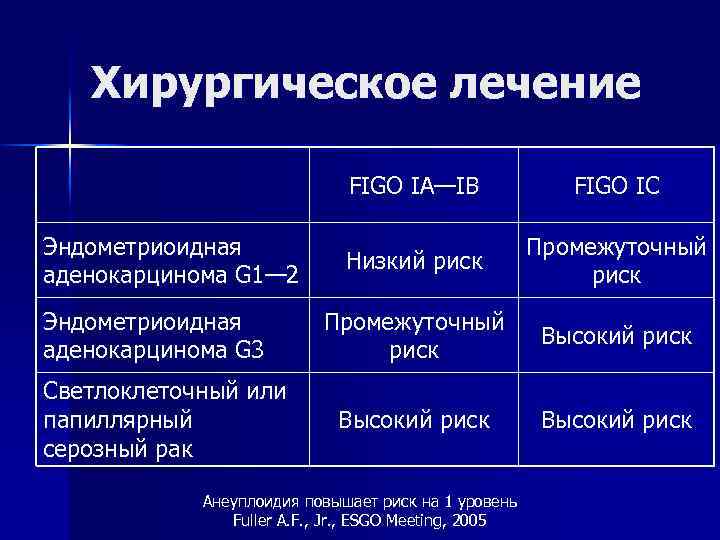 Хирургическое лечение

| | FIGO IA—IB | FIGO IC |
|---|---|---|
| Эндометриоидная аденокарцинома G1—2 | Низкий риск | Промежуточный риск |
| Эндометриоидная аденокарцинома G3 | Промежуточный риск | Высокий риск |
| Светлоклеточный или папиллярный серозный рак | Высокий риск | Высокий риск |

Анеуплоидия повышает риск на 1 уровень
Fuller A.F., Jr., ESGO Meeting, 2005